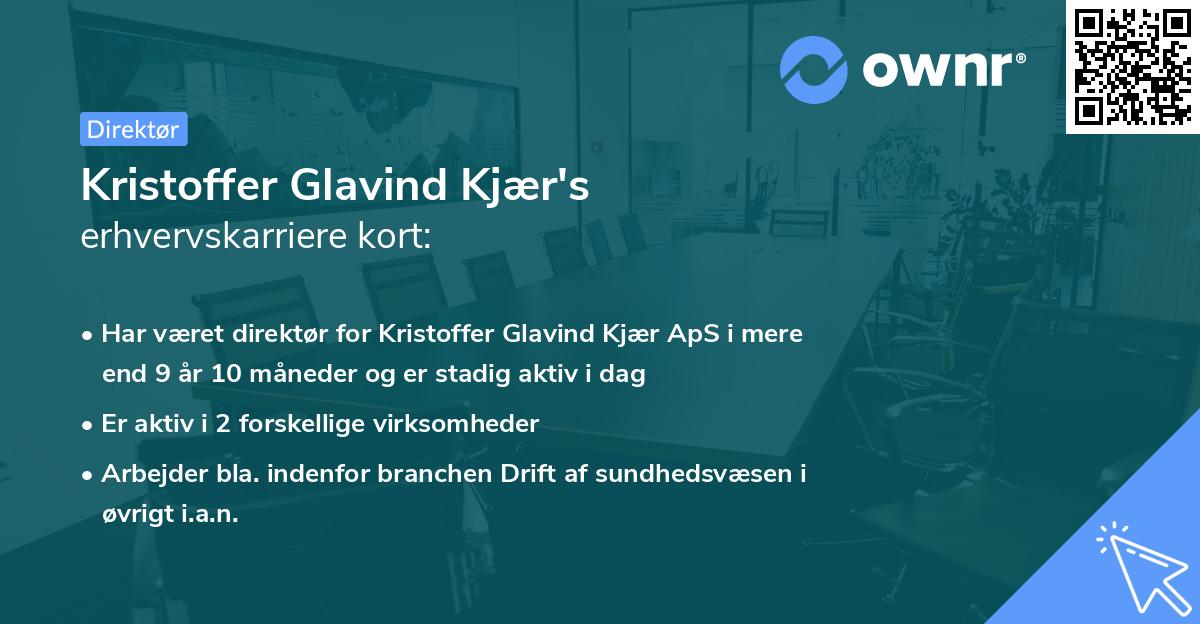 ownr®

Direktør

Kristoffer Glavind Kjær's
erhvervskarriere kort:

• Har været direktør for Kristoffer Glavind Kjær ApS i mere end 9 år 10 måneder og er stadig aktiv i dag

• Er aktiv i 2 forskellige virksomheder

• Arbejder bla. indenfor branchen Drift af sundhedsvæsen i øvrigt i.a.n.